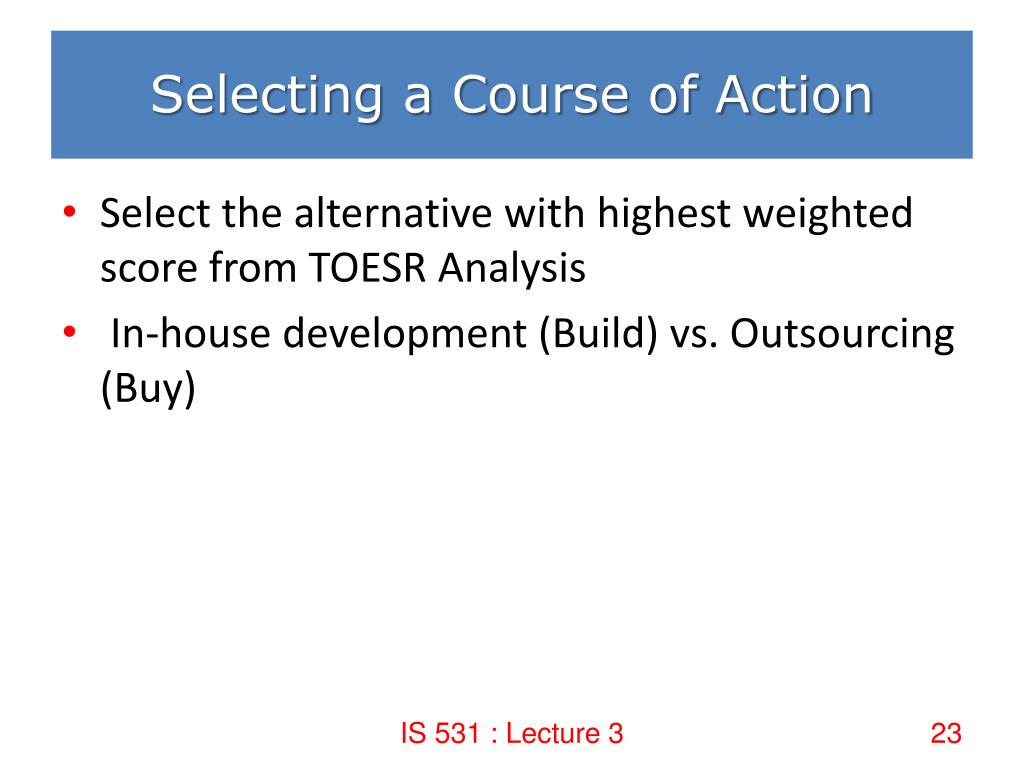 Selecting a Course of Action

• Select the alternative with highest weighted score from TOESR Analysis
• In-house development (Build) vs. Outsourcing (Buy)

IS 531 : Lecture 3

23